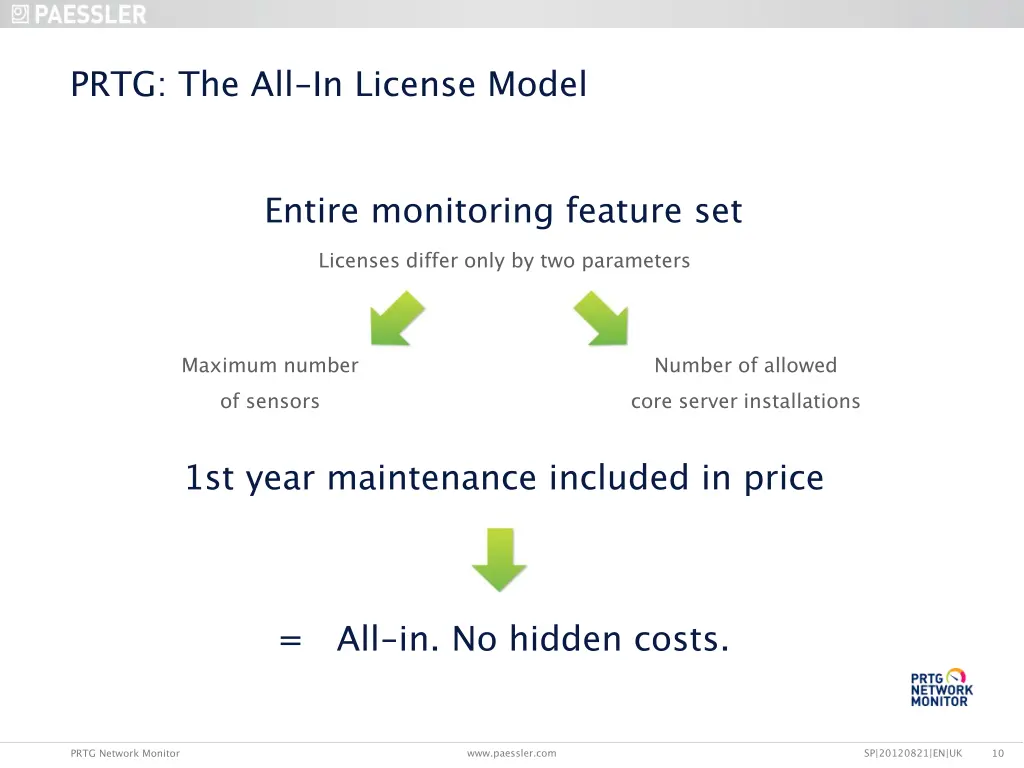 PAESSLER

PRTG: The All-In License Model

Entire monitoring feature set

Licenses differ only by two parameters

Maximum number of sensors

Number of allowed core server installations

1st year maintenance included in price

= All-in. No hidden costs.

PRTG NETWORK MONITOR

PRTG Network Monitor

www.paessler.com

SP|20120821|EN|UK

10